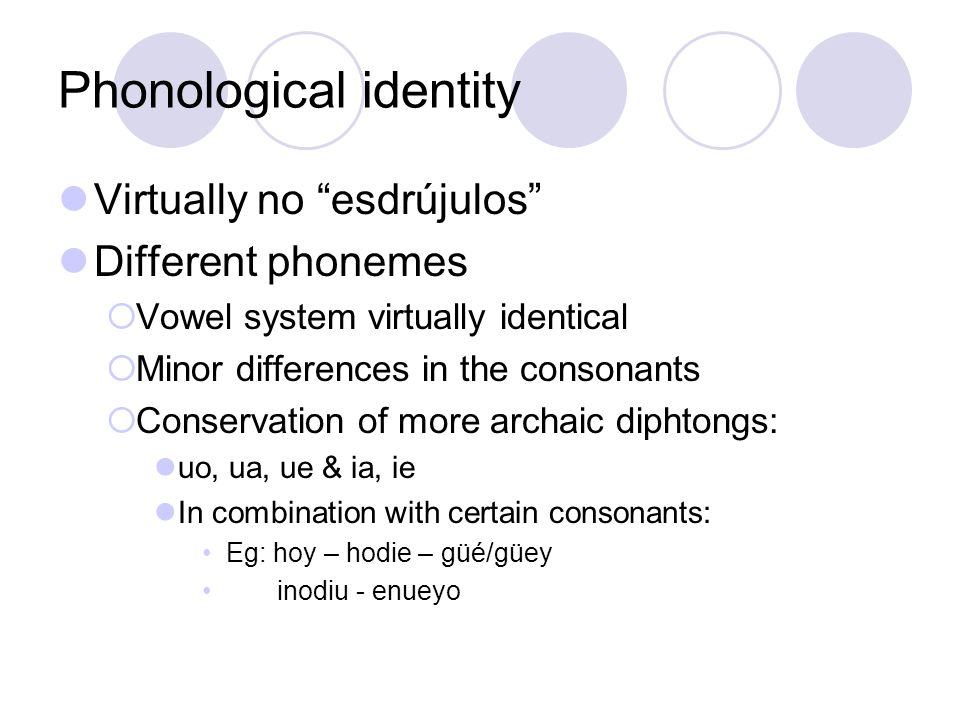 Phonological identity

Virtually no “esdrújulos”

Different phonemes

Vowel system virtually identical

Minor differences in the consonants

Conservation of more archaic diphtongs:

uo, ua, ue & ia, ie

In combination with certain consonants:

Eg: hoy – hodie – güé/güey

inodiu - enueyo